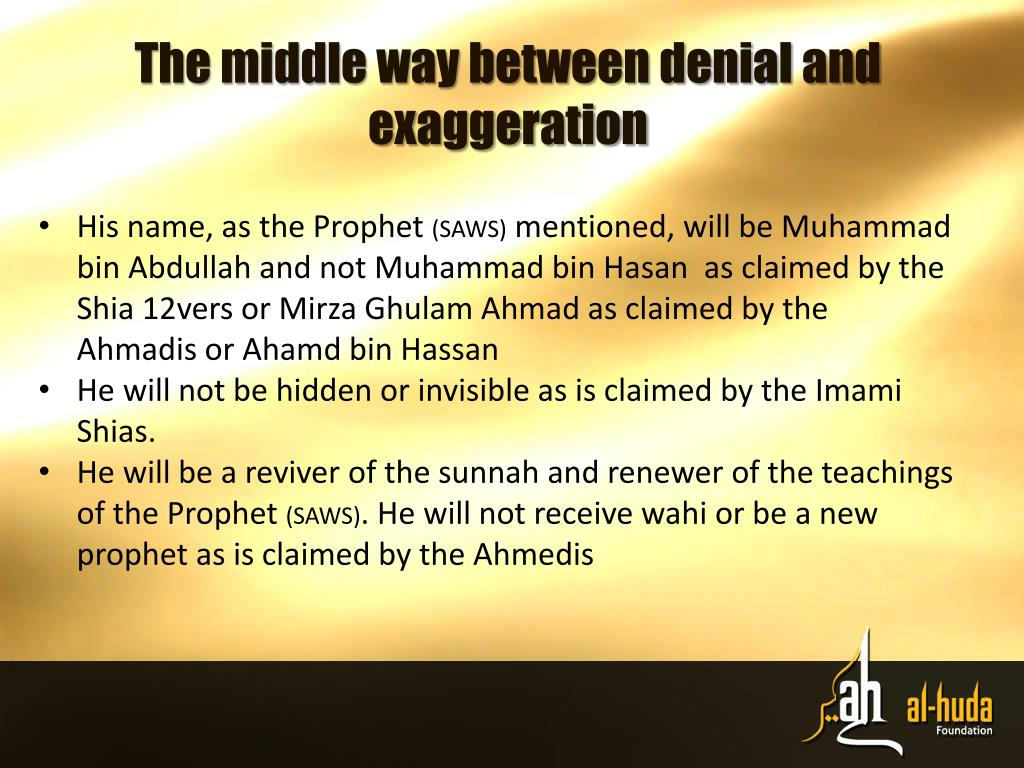 The middle way between denial and exaggeration

• His name, as the Prophet (SAWS) mentioned, will be Muhammad bin Abdullah and not Muhammad bin Hasan as claimed by the Shia 12vers or Mirza Ghulam Ahmad as claimed by the Ahmadis or Ahamd bin Hassan
• He will not be hidden or invisible as is claimed by the Imami Shias.
• He will be a reviver of the sunnah and renewer of the teachings of the Prophet (SAWS). He will not receive wahi or be a new prophet as is claimed by the Ahmedis

ah al-huda Foundation